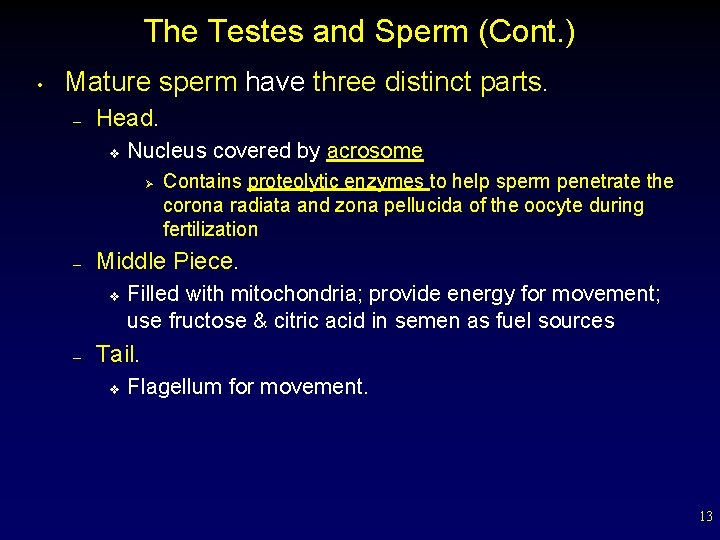 The Testes and Sperm (Cont.)

• Mature sperm have three distinct parts.

– Head.

❖ Nucleus covered by acrosome

➢ Contains proteolytic enzymes to help sperm penetrate the corona radiata and zona pellucida of the oocyte during fertilization

– Middle Piece.

❖ Filled with mitochondria; provide energy for movement; use fructose & citric acid in semen as fuel sources

– Tail.

❖ Flagellum for movement.

13